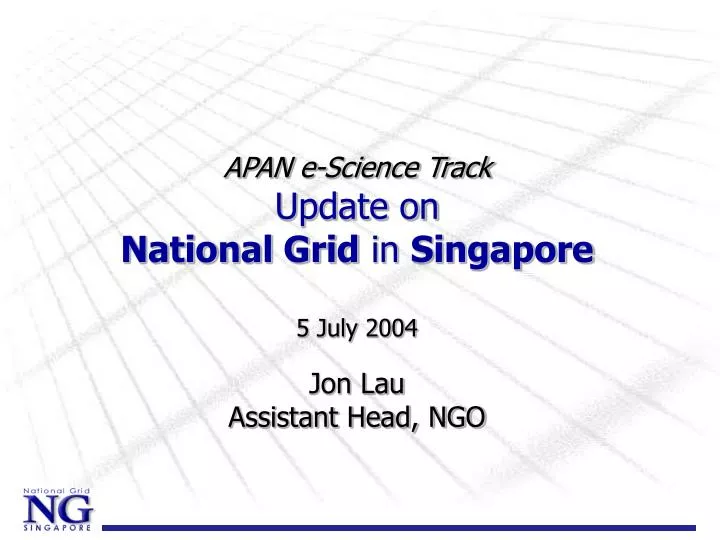 APAN e-Science Track
Update on
National Grid in Singapore

5 July 2004

Jon Lau
Assistant Head, NGO

National Grid
NG
SINGAPORE